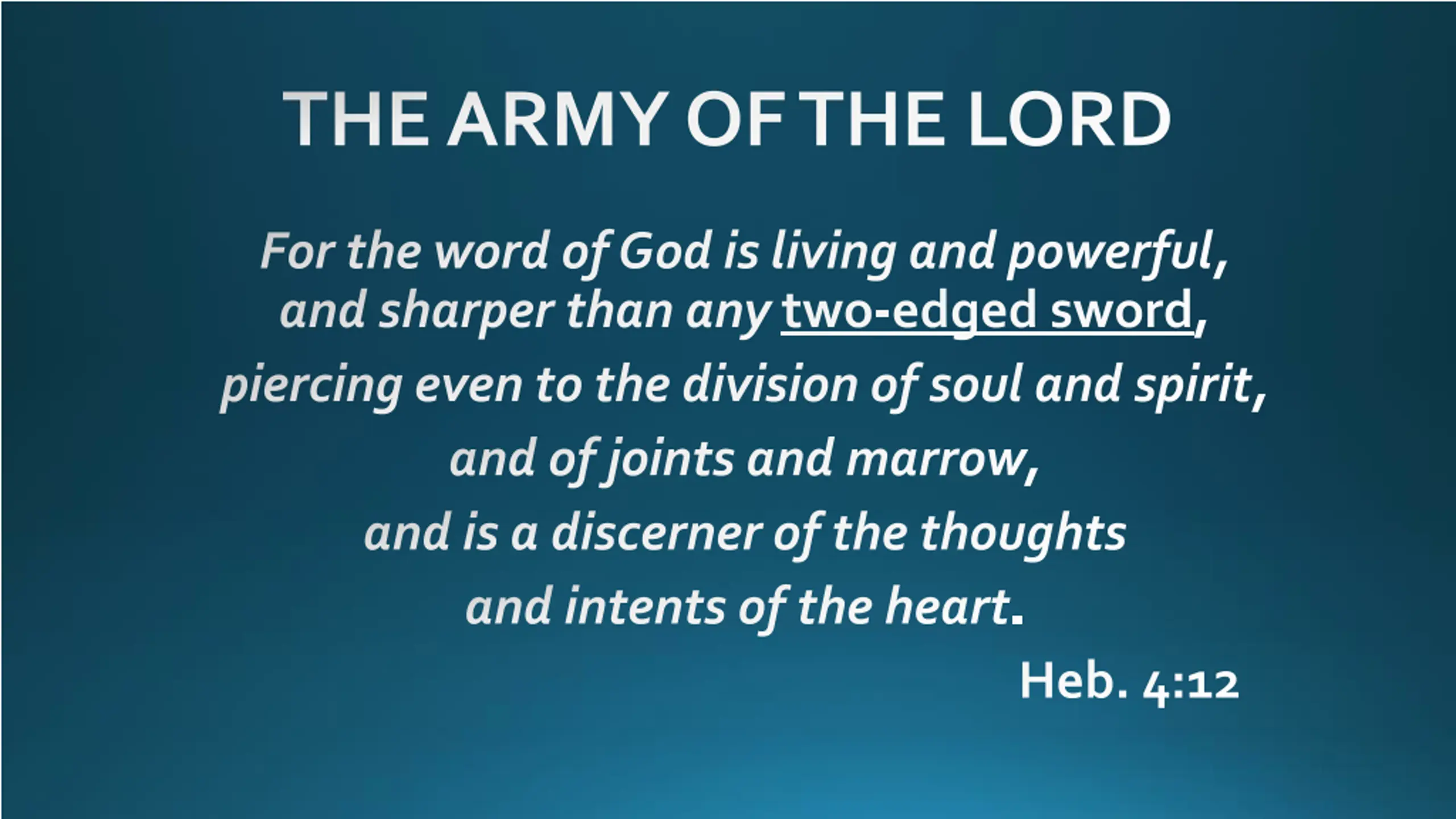 THE ARMY OF THE LORD

For the word of God is living and powerful, and sharper than any two-edged sword, piercing even to the division of soul and spirit, and of joints and marrow, and is a discerner of the thoughts and intents of the heart.

Heb. 4:12